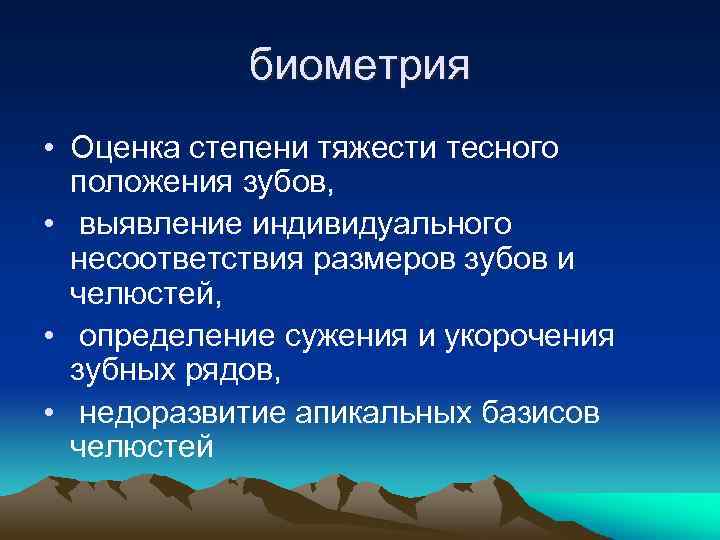 биометрия

• Оценка степени тяжести тесного положения зубов,
• выявление индивидуального несоответствия размеров зубов и челюстей,
• определение сужения и укорочения зубных рядов,
• недоразвитие апикальных базисов челюстей